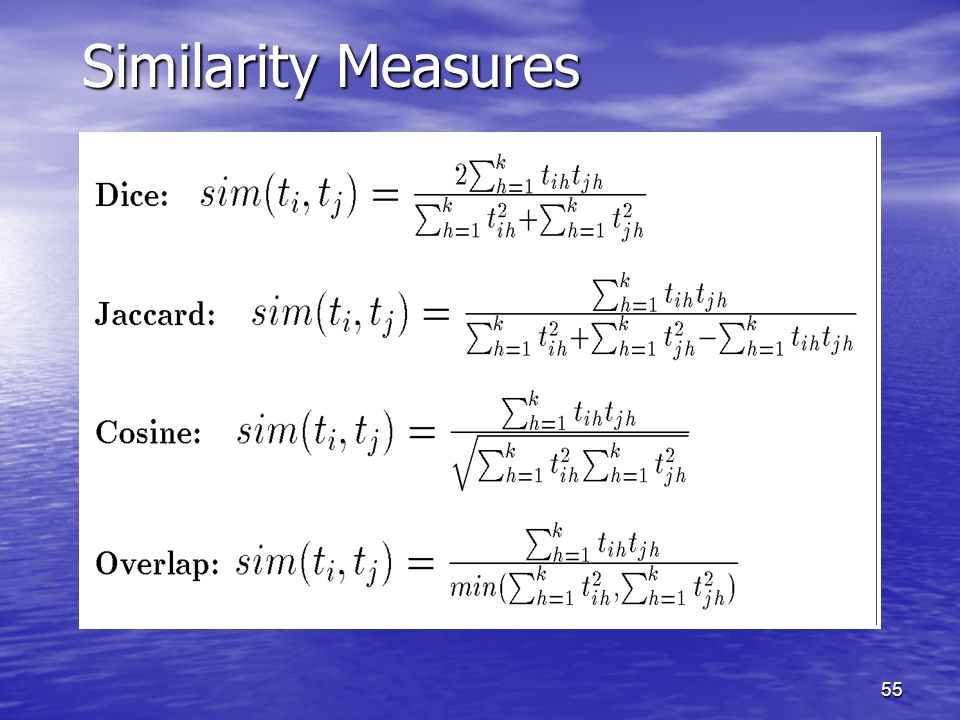 Similarity Measures

Dice: $sim(t_i, t_j) = \frac{2\sum_{h=1}^{k} t_{ih}t_{jh}}{\sum_{h=1}^{k} t_{ih}^2 + \sum_{h=1}^{k} t_{jh}^2}$

Jaccard: $sim(t_i, t_j) = \frac{\sum_{h=1}^{k} t_{ih}t_{jh}}{\sum_{h=1}^{k} t_{ih}^2 + \sum_{h=1}^{k} t_{jh}^2 - \sum_{h=1}^{k} t_{ih}t_{jh}}$

Cosine: $sim(t_i, t_j) = \frac{\sum_{h=1}^{k} t_{ih}t_{jh}}{\sqrt{\sum_{h=1}^{k} t_{ih}^2 \sum_{h=1}^{k} t_{jh}^2}}$

Overlap: $sim(t_i, t_j) = \frac{\sum_{h=1}^{k} t_{ih}t_{jh}}{min(\sum_{h=1}^{k} t_{ih}^2, \sum_{h=1}^{k} t_{jh}^2)}$

55